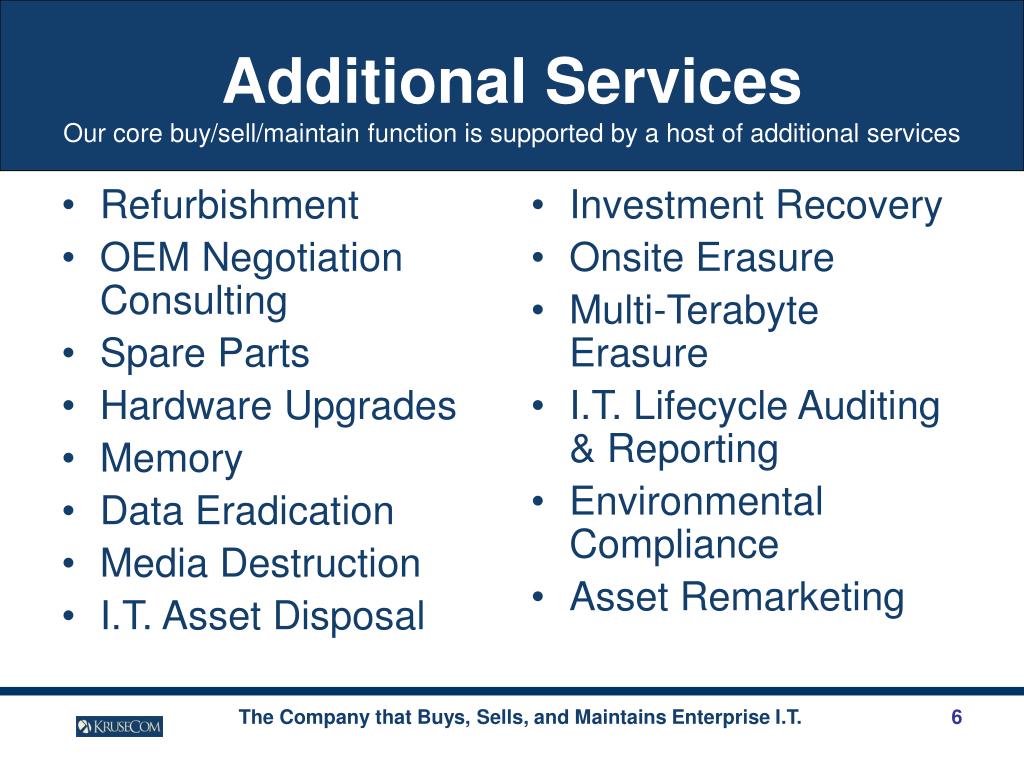 Additional Services
Our core buy/sell/maintain function is supported by a host of additional services

• Refurbishment
• OEM Negotiation Consulting
• Spare Parts
• Hardware Upgrades
• Memory
• Data Eradication
• Media Destruction
• I.T. Asset Disposal

• Investment Recovery
• Onsite Erasure
• Multi-Terabyte Erasure
• I.T. Lifecycle Auditing & Reporting
• Environmental Compliance
• Asset Remarketing

KRUSECOM
The Company that Buys, Sells, and Maintains Enterprise I.T.
6